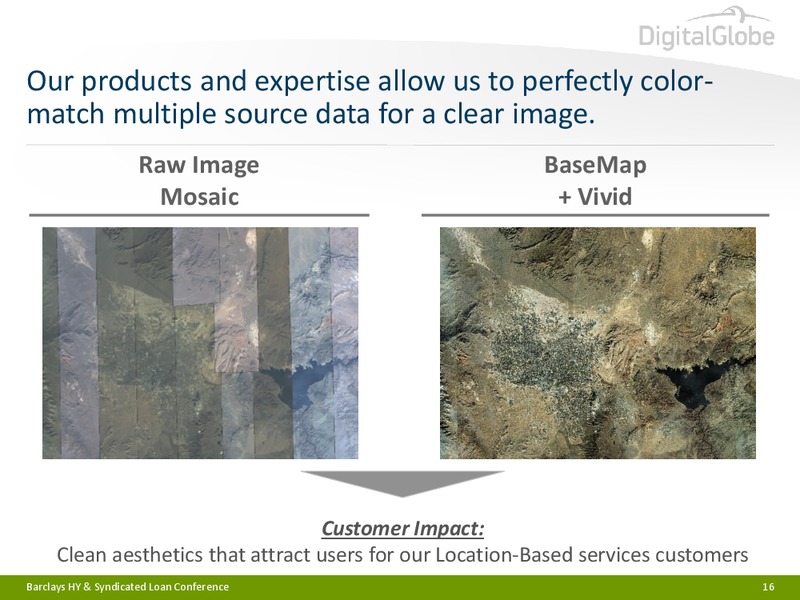 DigitalGlobe

Our products and expertise allow us to perfectly color-match multiple source data for a clear image.

Raw Image
Mosaic

BaseMap
+ Vivid

Customer Impact:
Clean aesthetics that attract users for our Location-Based services customers

Barclays HY & Syndicated Loan Conference

16